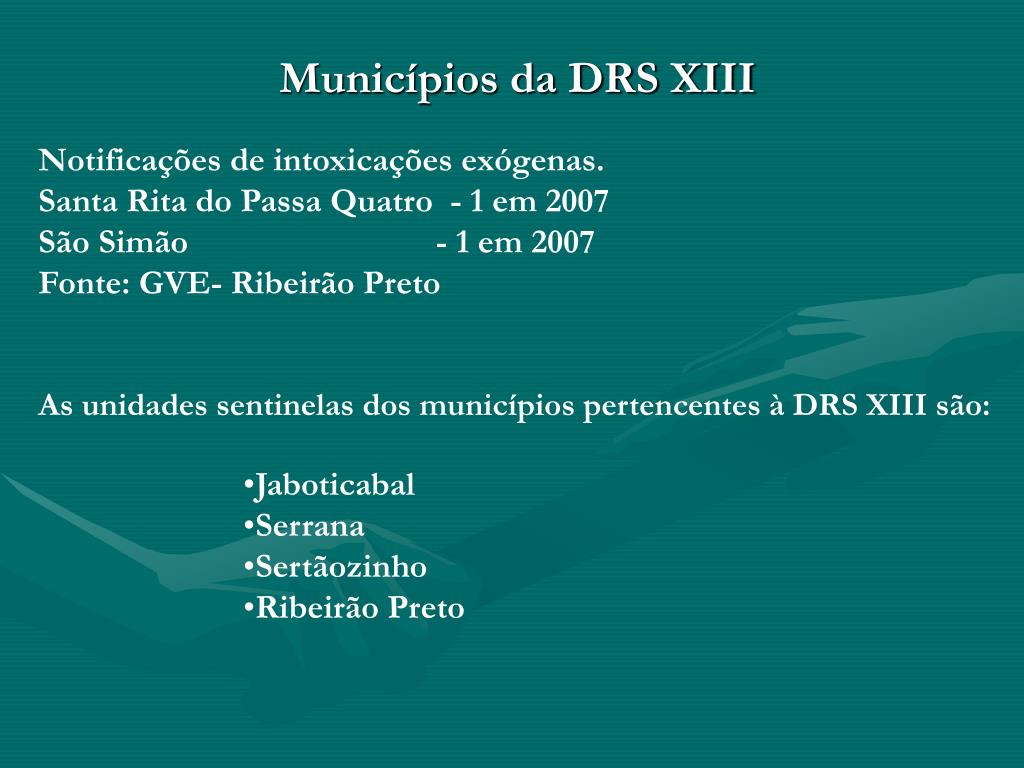 Municípios da DRS XIII

Notificações de intoxicações exógenas.
Santa Rita do Passa Quatro - 1 em 2007
São Simão - 1 em 2007
Fonte: GVE- Ribeirão Preto

As unidades sentinelas dos municípios pertencentes à DRS XIII são:

•Jaboticabal
•Serrana
•Sertãozinho
•Ribeirão Preto